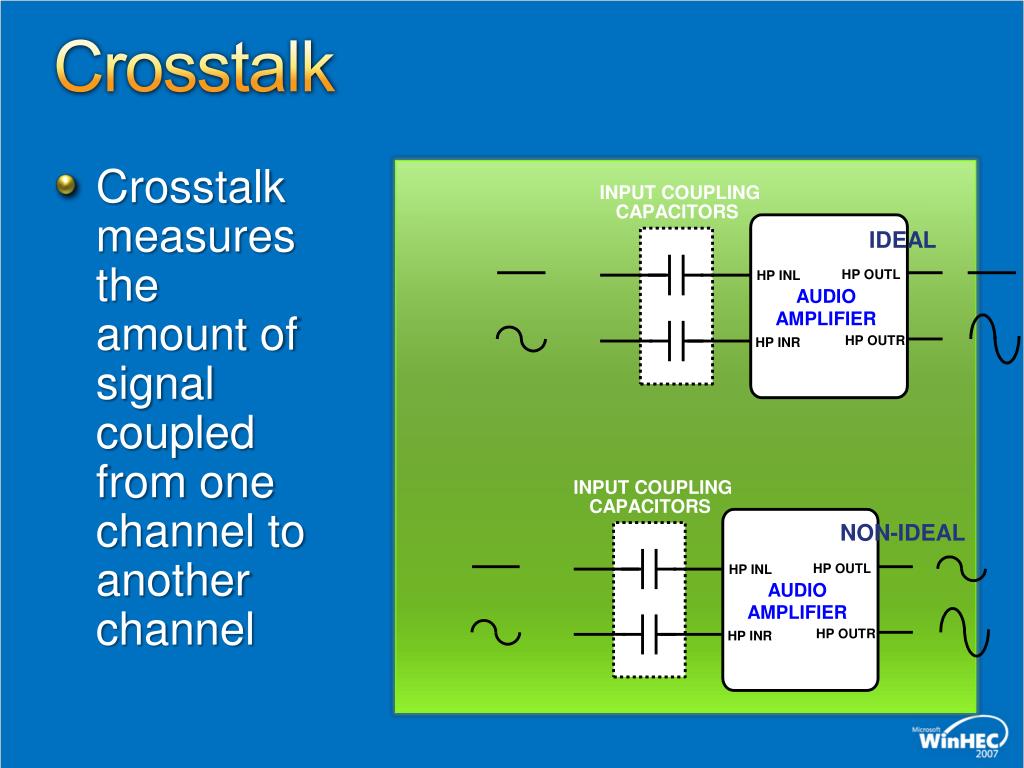 Crosstalk

Crosstalk measures the amount of signal coupled from one channel to another channel

INPUT COUPLING CAPACITORS

IDEAL

HP INL

HP OUTL

AUDIO AMPLIFIER

HP INR

HP OUTR

INPUT COUPLING CAPACITORS

NON-IDEAL

HP INL

HP OUTL

AUDIO AMPLIFIER

HP INR

HP OUTR

Microsoft WinHEC 2007